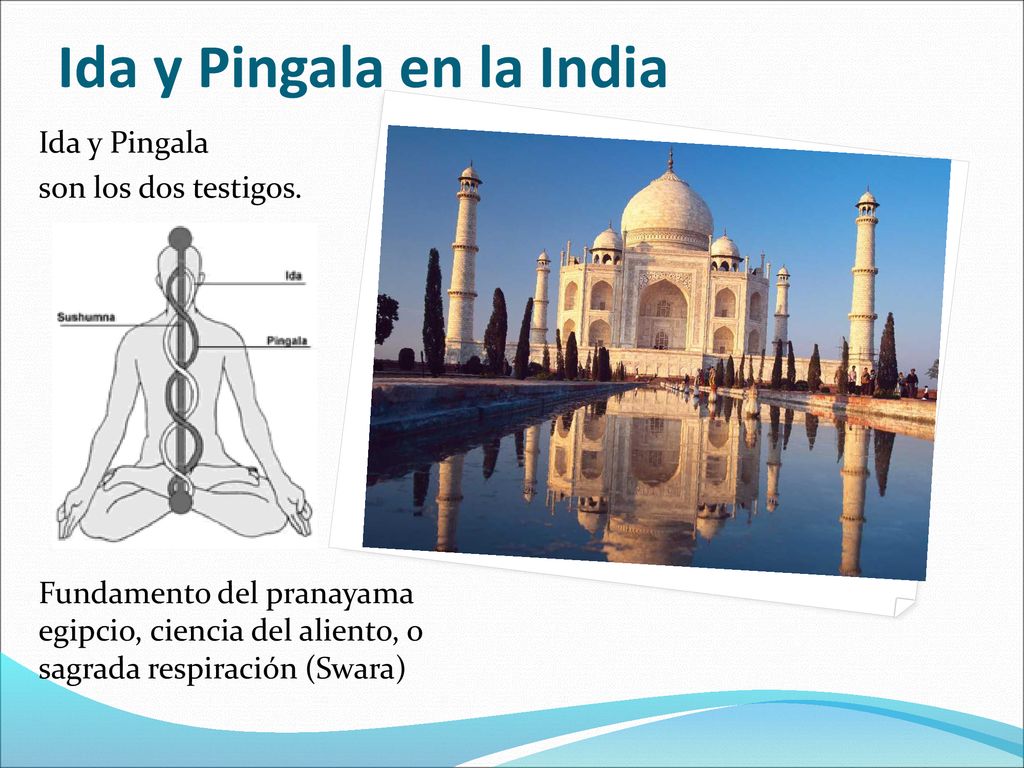 Ida y Pingala en la India

Ida y Pingala
son los dos testigos.

Ida
Sushumna
Pingala

Fundamento del pranayama egipcio, ciencia del aliento, o sagrada respiración (Swara)